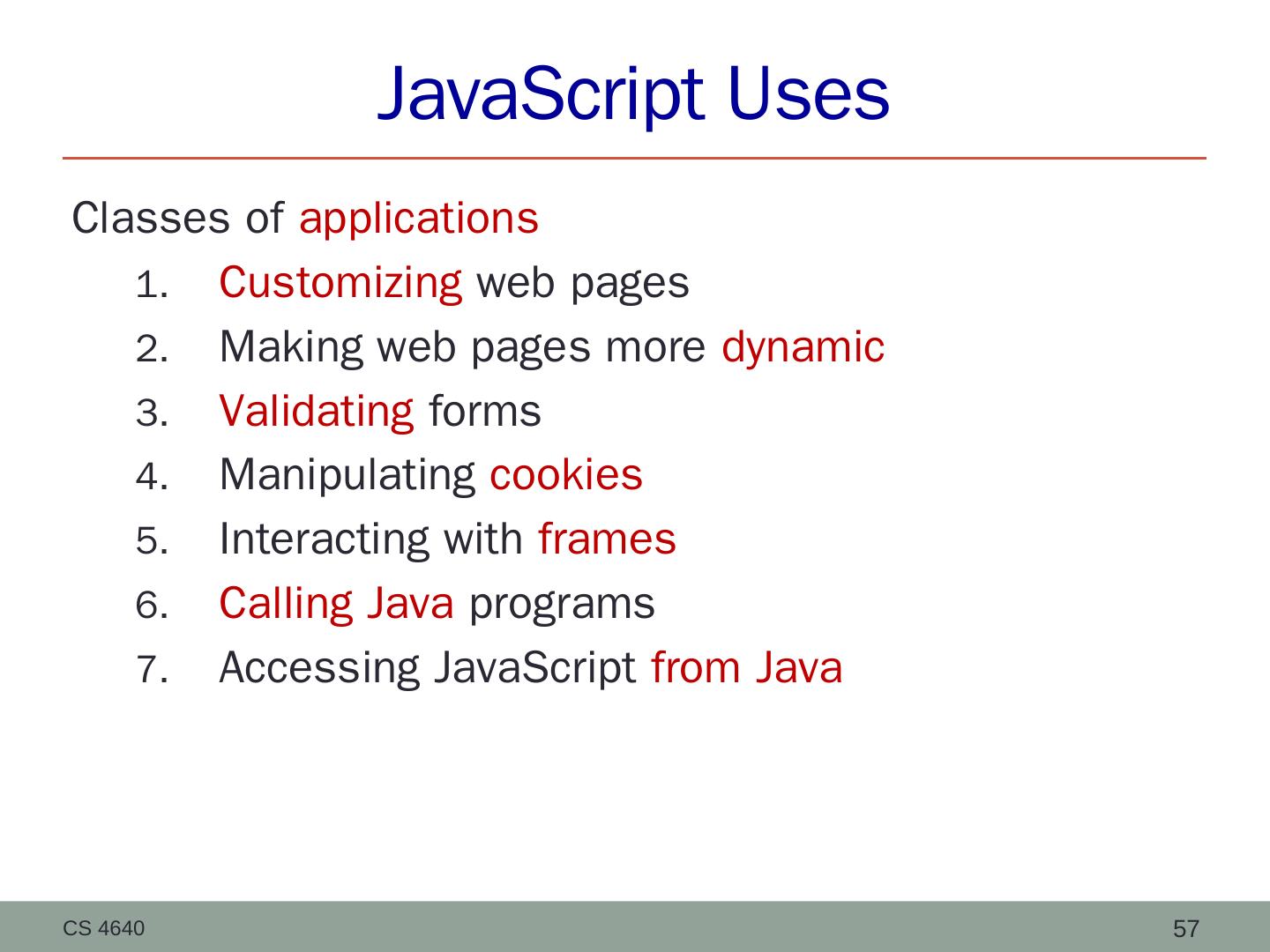 JavaScript Uses

Classes of applications

1. Customizing web pages
2. Making web pages more dynamic
3. Validating forms
4. Manipulating cookies
5. Interacting with frames
6. Calling Java programs
7. Accessing JavaScript from Java

CS 4640

57